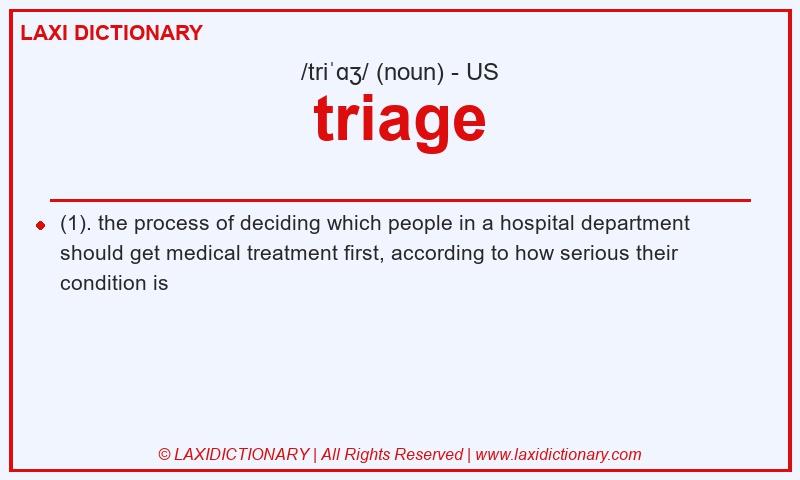 LAXI DICTIONARY

/triˈɑʒ/ (noun) - US

triage

(1). the process of deciding which people in a hospital department should get medical treatment first, according to how serious their condition is

© LAXIDICTIONARY | All Rights Reserved | www.laxidictionary.com